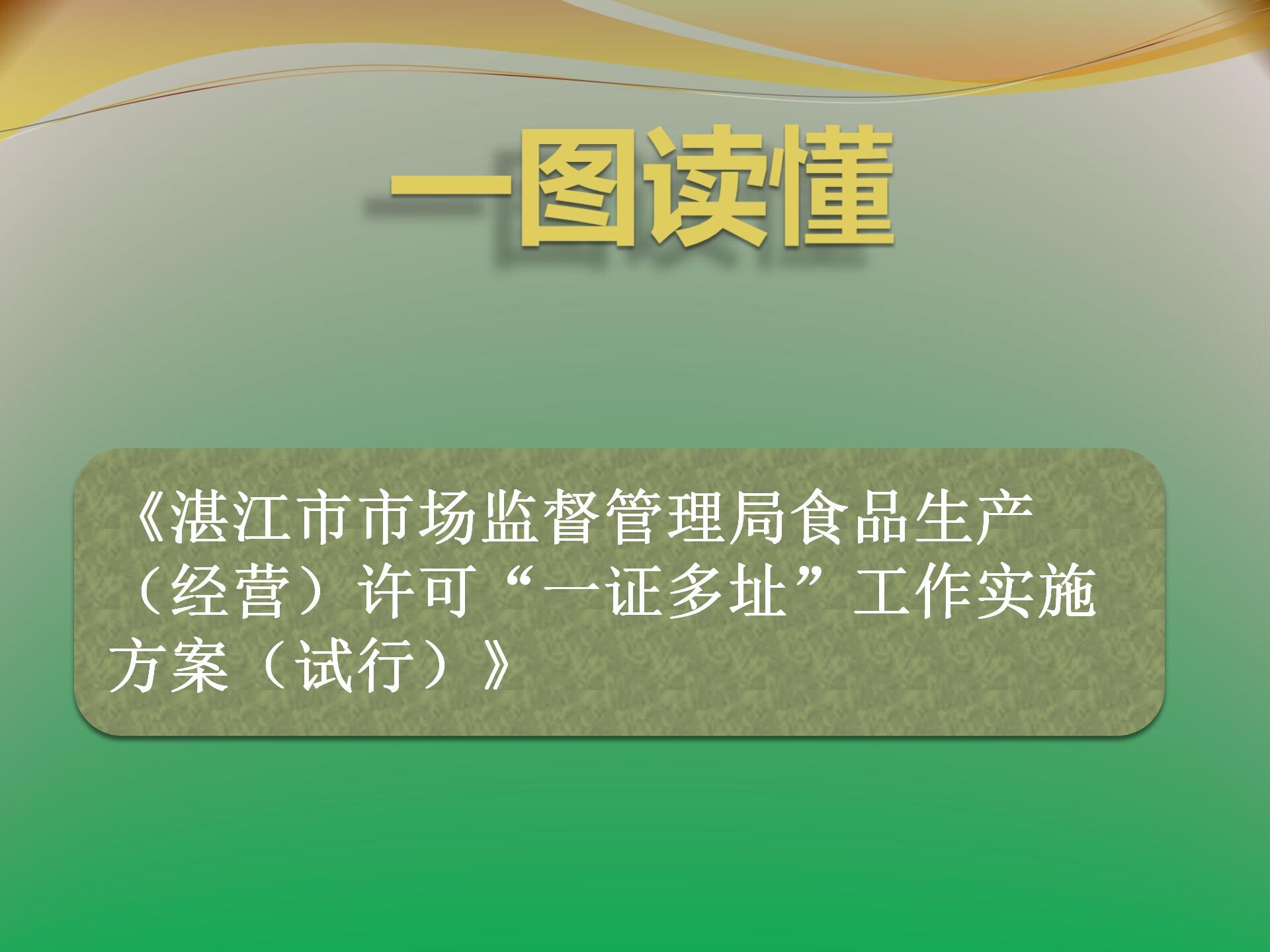 一图读懂

《湛江市市场监督管理局食品生产（经营）许可“一证多址”工作实施方案（试行）》